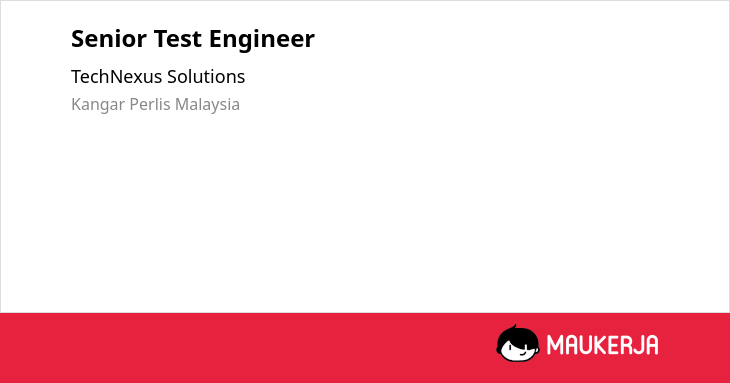 Senior Test Engineer

TechNexus Solutions

Kangar Perlis Malaysia

MAUKERJA